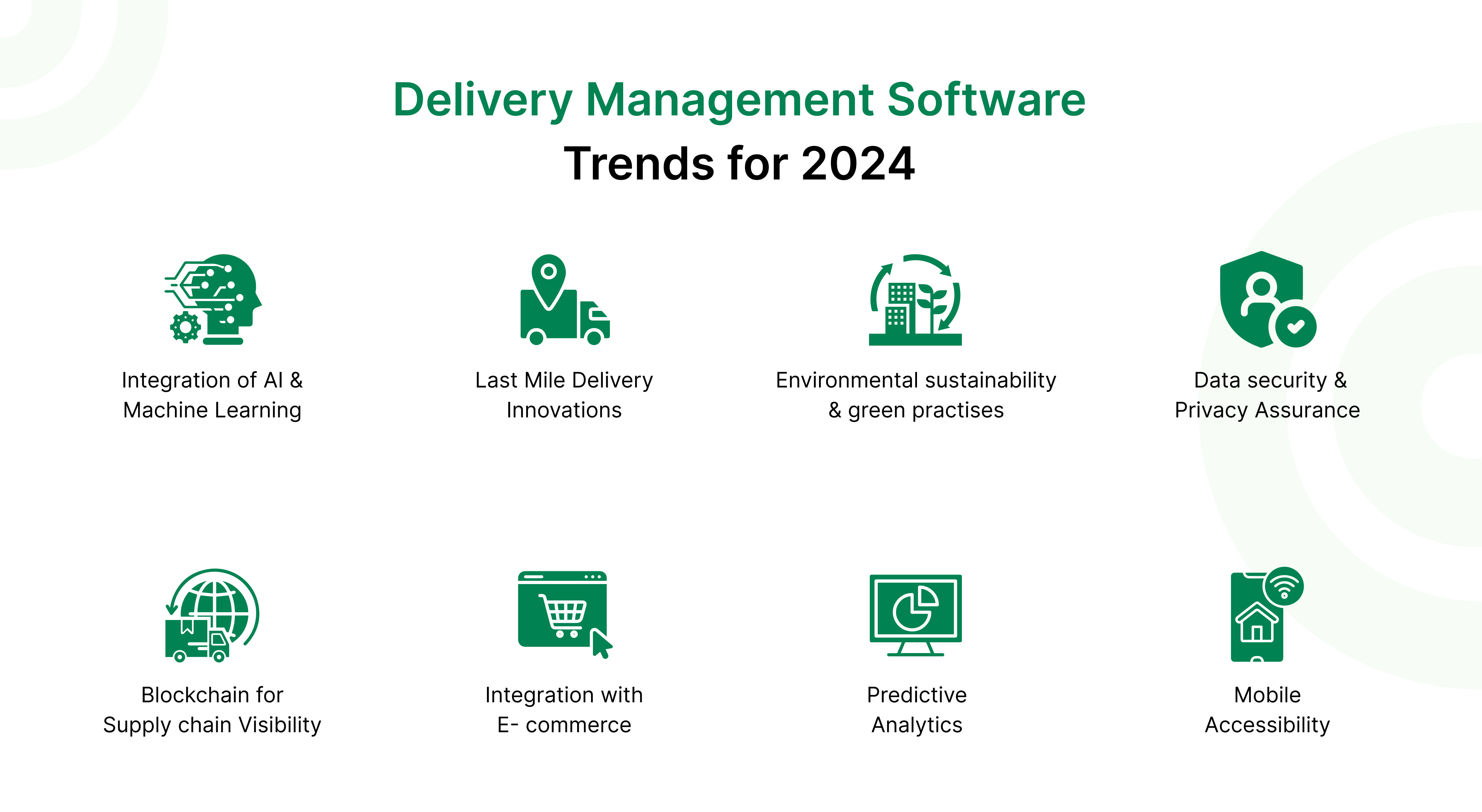 Delivery Management Software
Trends for 2024

Integration of AI & Machine Learning

Last Mile Delivery Innovations

Environmental sustainability & green practises

Data security & Privacy Assurance

Blockchain for Supply chain Visibility

Integration with E- commerce

Predictive Analytics

Mobile Accessibility